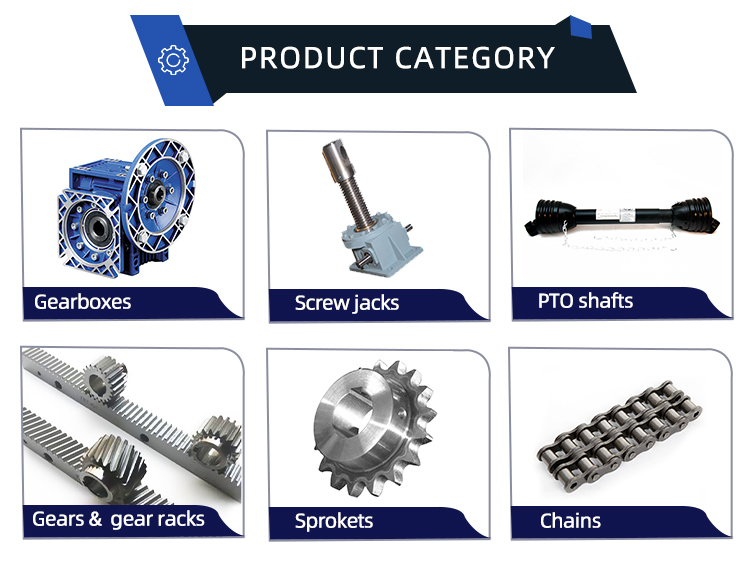 PRODUCT CATEGORY

Gearboxes

Screw jacks

PTO shafts

Gears & gear racks

Sprokets

Chains